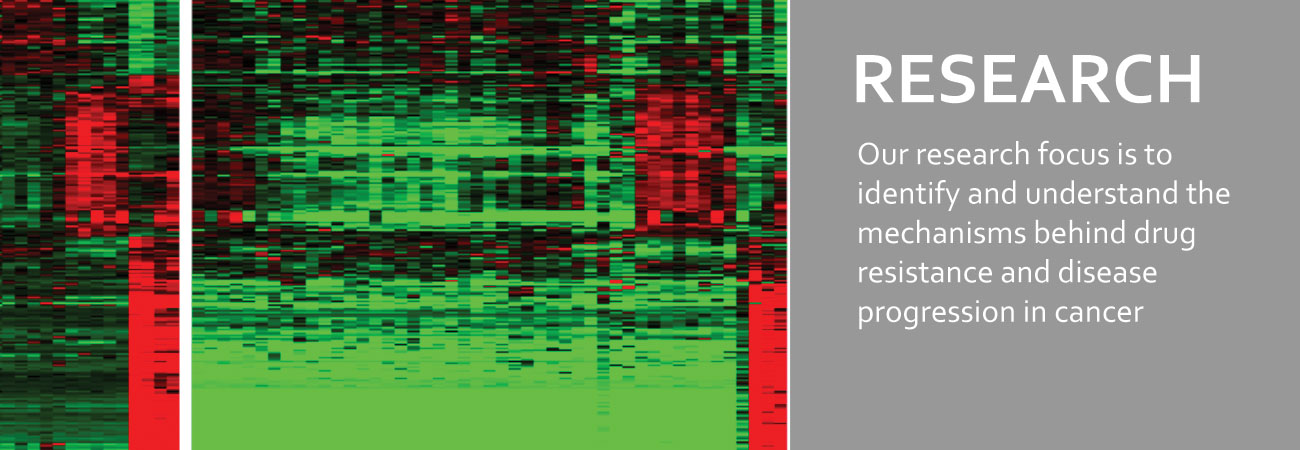 RESEARCH

Our research focus is to identify and understand the mechanisms behind drug resistance and disease progression in cancer